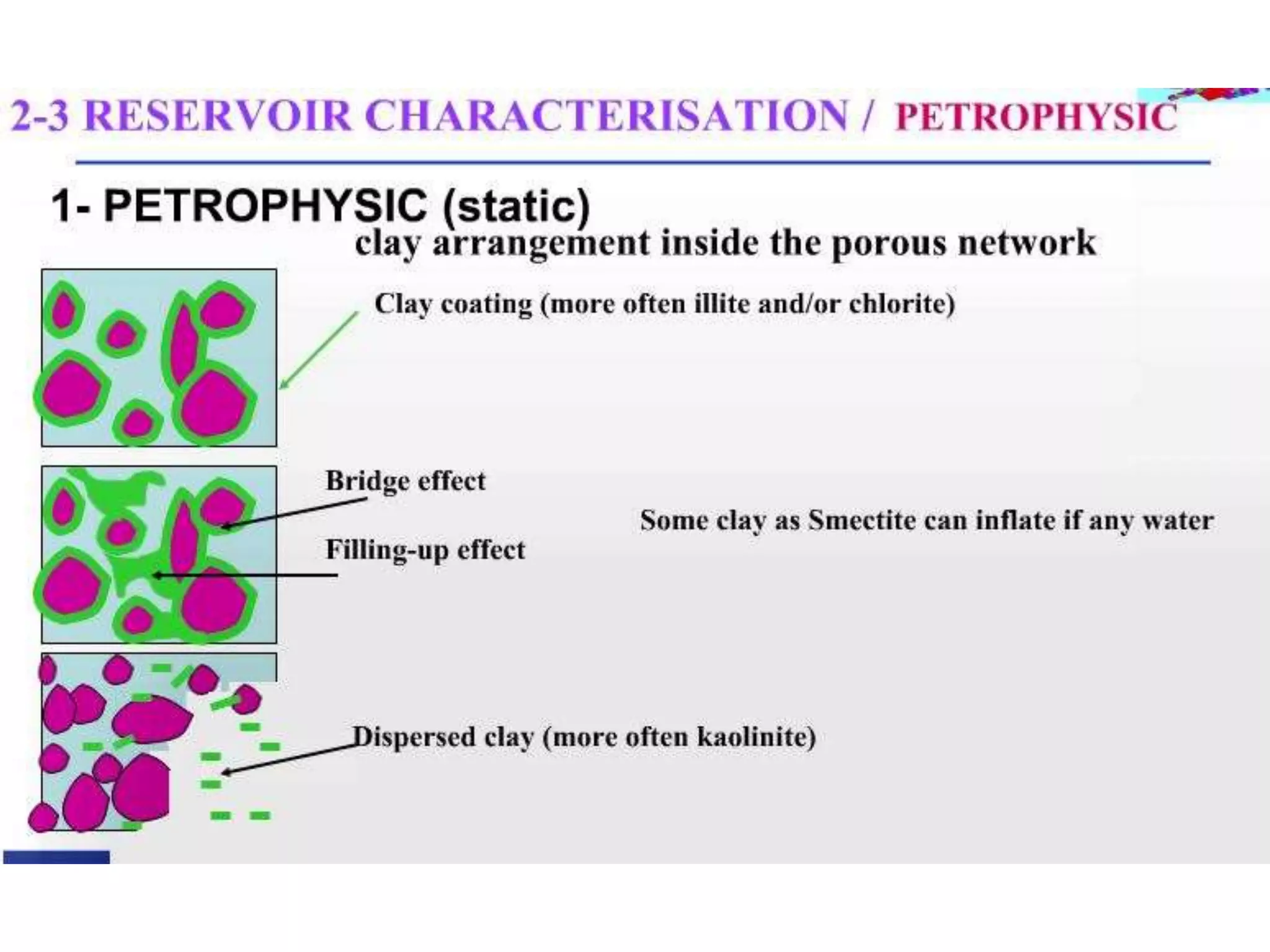 2-3 RESERVOIR CHARACTERISATION / PETROPHYSIC

1- PETROPHYSIC (static)

clay arrangement inside the porous network

Clay coating (more often illite and/or chlorite)

Bridge effect

Filling-up effect

Some clay as Smectite can inflate if any water

Dispersed clay (more often kaolinite)